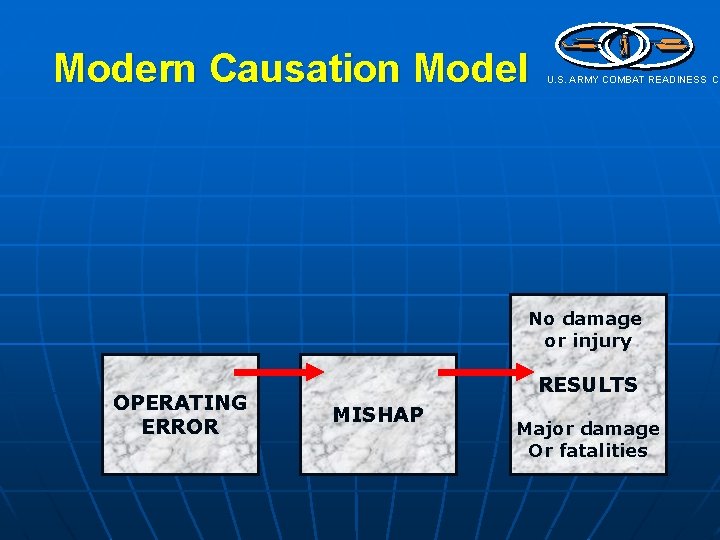 Modern Causation Model

U.S. ARMY COMBAT READINESS C

OPERATING ERROR

MISHAP

No damage or injury

RESULTS

Major damage Or fatalities